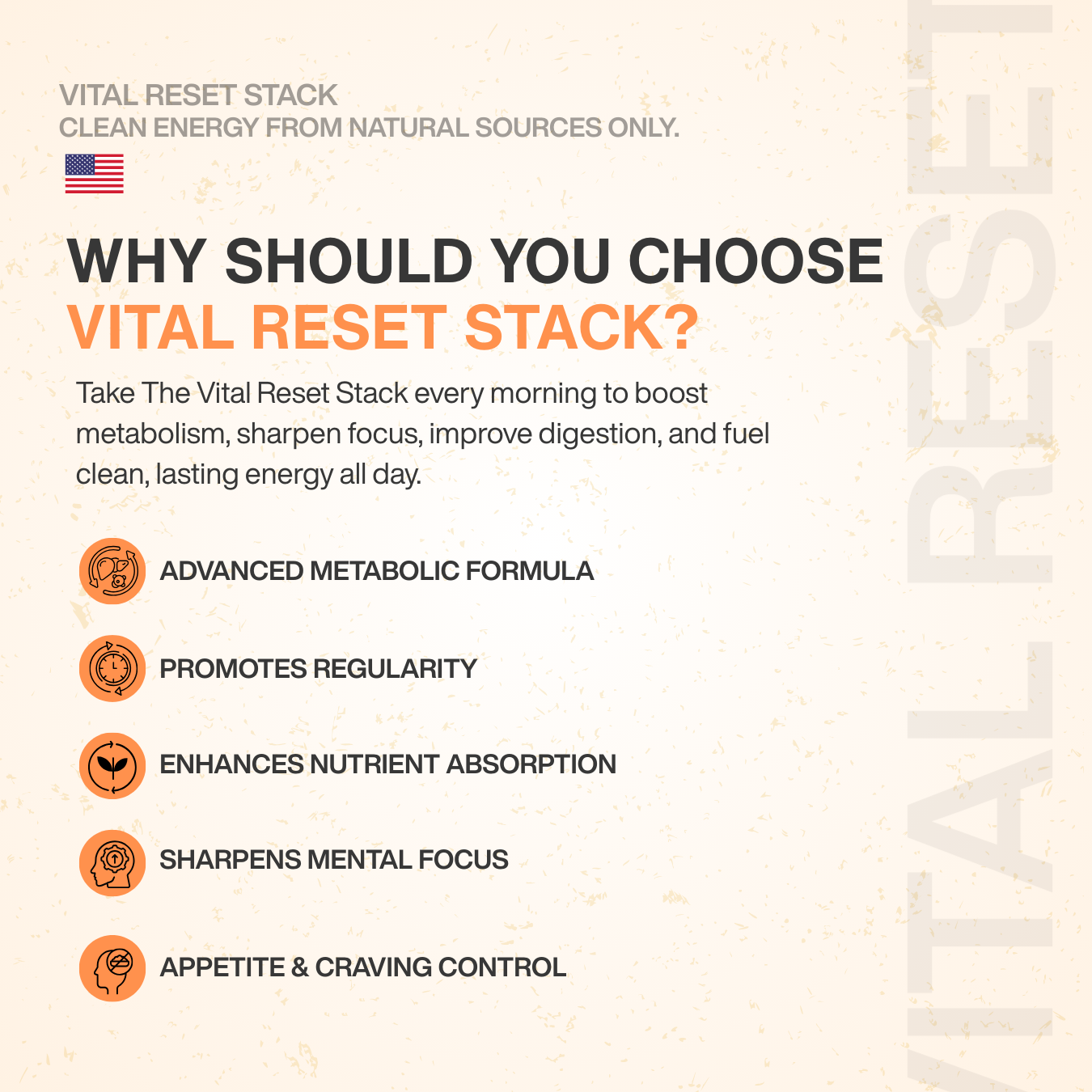 VITAL RESET STACK
CLEAN ENERGY FROM NATURAL SOURCES ONLY.

WHY SHOULD YOU CHOOSE
VITAL RESET STACK?

Take The Vital Reset Stack every morning to boost metabolism, sharpen focus, improve digestion, and fuel clean, lasting energy all day.

ADVANCED METABOLIC FORMULA

PROMOTES REGULARITY

ENHANCES NUTRIENT ABSORPTION

SHARPENS MENTAL FOCUS

APPETITE & CRAVING CONTROL

VITAL RESET